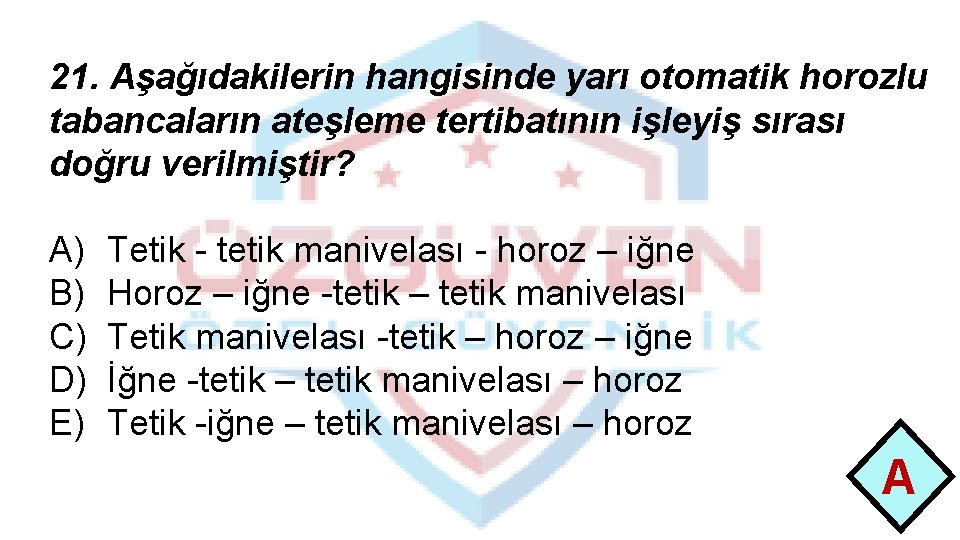 21. Aşağıdakilerin hangisinde yarı otomatik horozlu tabancaların ateşleme tertibatının işleyiş sırası doğru verilmiştir?

A) Tetik - tetik manivelası - horoz – iğne
B) Horoz – iğne -tetik – tetik manivelası
C) Tetik manivelası -tetik – horoz – iğne
D) İğne -tetik – tetik manivelası – horoz
E) Tetik -iğne – tetik manivelası – horoz

A

ÖZGÜVEN
ÖZEL GÜVENLİK